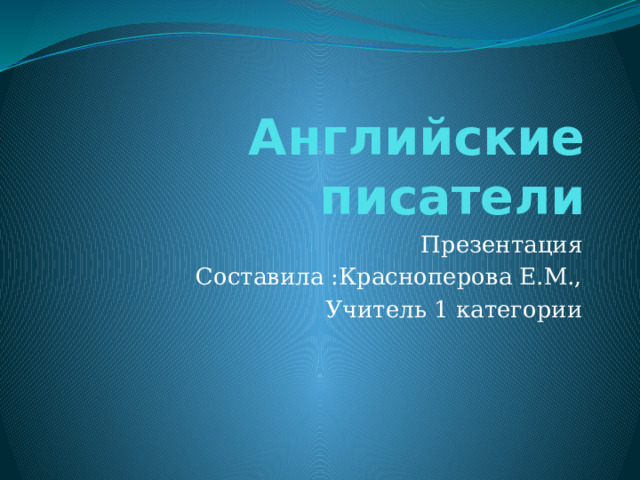 Английские писатели

Презентация
Составила :Красноперова Е.М.,
Учитель 1 категории